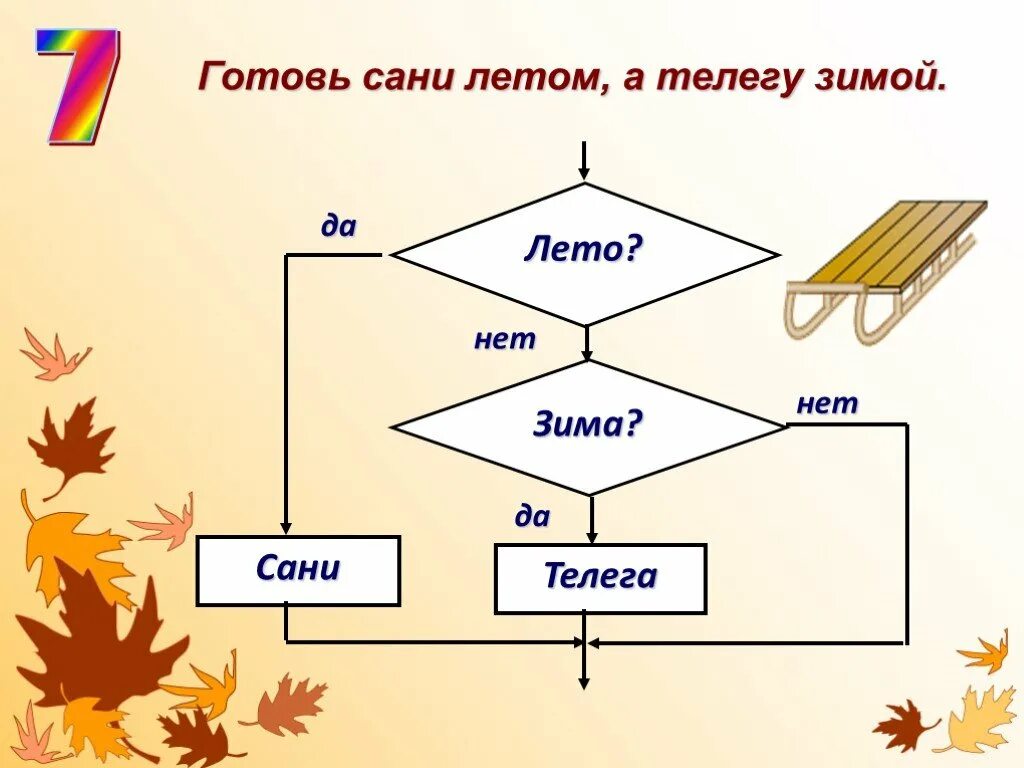 7

Готовь сани летом, а телегу зимой.

да

Лето?

нет

Зима?

нет

да

Сани

Телега